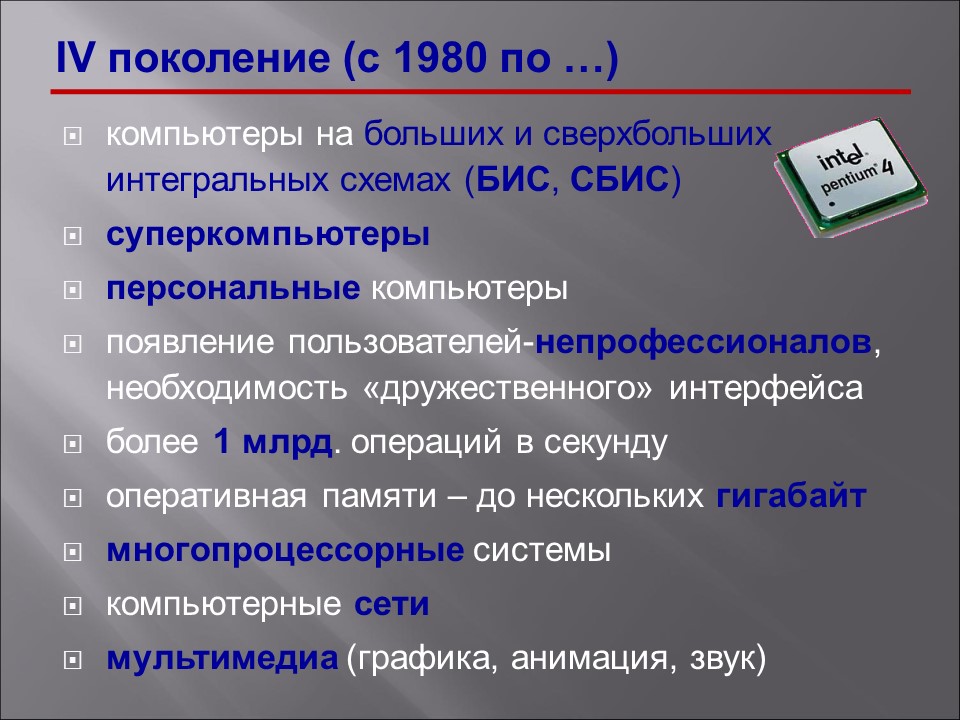 IV поколение (с 1980 по …)

компьютеры на больших и сверхбольших интегральных схемах (БИС, СБИС)

суперкомпьютеры

персональные компьютеры

появление пользователей-непрофессионалов, необходимость «дружественного» интерфейса

более 1 млрд. операций в секунду

оперативная памяти – до нескольких гигабайт

многопроцессорные системы

компьютерные сети

мультимедиа (графика, анимация, звук)

intel pentium 4